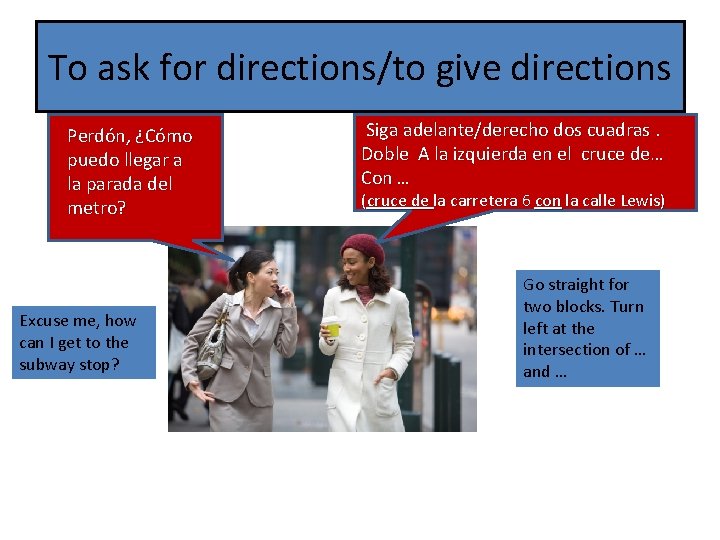 To ask for directions/to give directions

Perdón, ¿Cómo puedo llegar a la parada del metro?

Siga adelante/derecho dos cuadras . Doble A la izquierda en el cruce de… Con …
(cruce de la carretera 6 con la calle Lewis)

Excuse me, how can I get to the subway stop?

Go straight for two blocks. Turn left at the intersection of … and …